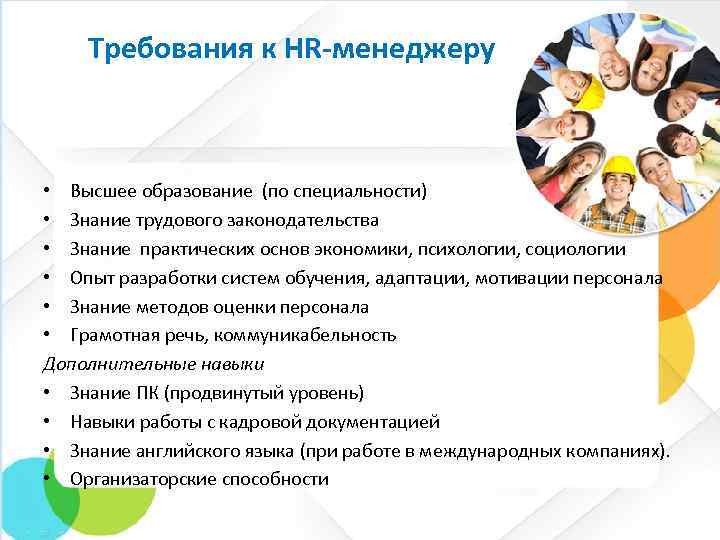 Требования к HR-менеджеру

• Высшее образование (по специальности)
• Знание трудового законодательства
• Знание практических основ экономики, психологии, социологии
• Опыт разработки систем обучения, адаптации, мотивации персонала
• Знание методов оценки персонала
• Грамотная речь, коммуникабельность

Дополнительные навыки
• Знание ПК (продвинутый уровень)
• Навыки работы с кадровой документацией
• Знание английского языка (при работе в международных компаниях).
• Организаторские способности